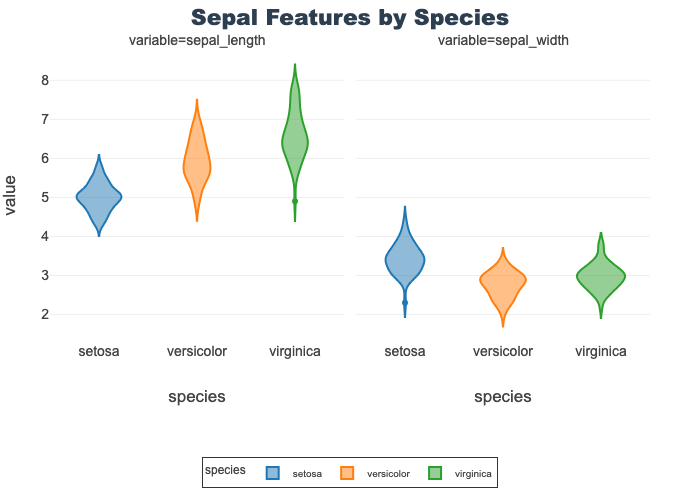 Sepal Features by Species

variable=sepal_length

variable=sepal_width

value

8
7
6
5
4
3
2

setosa
versicolor
virginica

species

setosa
versicolor
virginica

species

species
setosa
versicolor
virginica